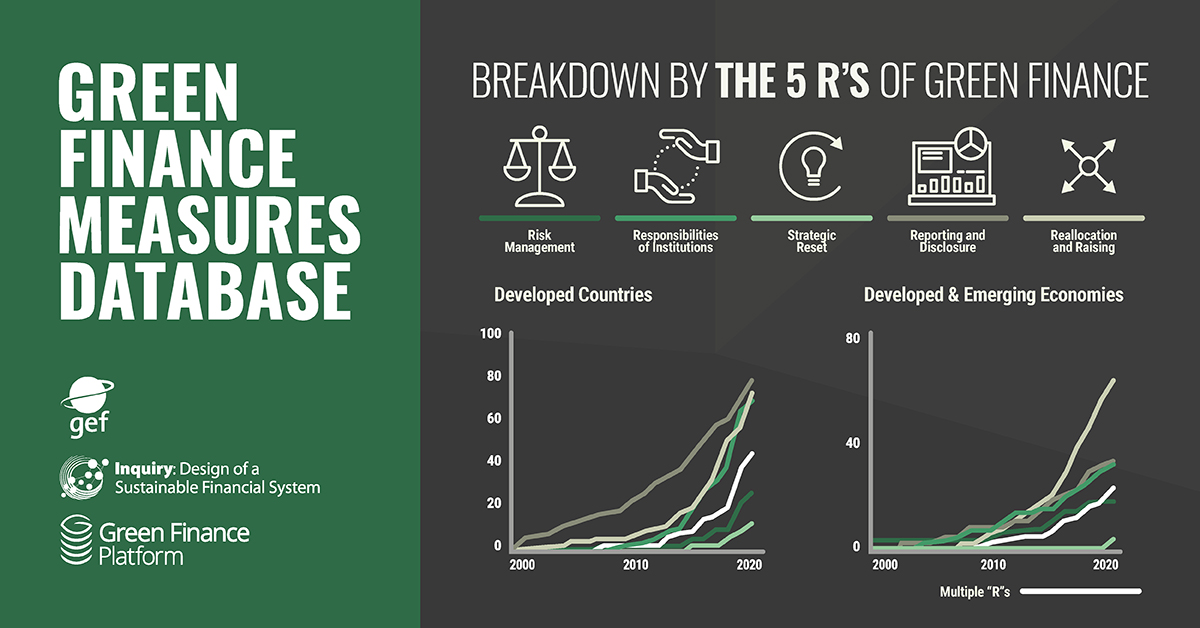 GREEN FINANCE MEASURES DATABASE

gef

Inquiry: Design of a Sustainable Financial System

Green Finance Platform

BREAKDOWN BY THE 5 R'S OF GREEN FINANCE

Risk Management

Responsibilities of Institutions

Strategic Reset

Reporting and Disclosure

Reallocation and Raising

Developed Countries

100
80
60
40
20
0
2000
2010
2020

Developed & Emerging Economies

80
40
0
2000
2010
2020

Multiple "R"s